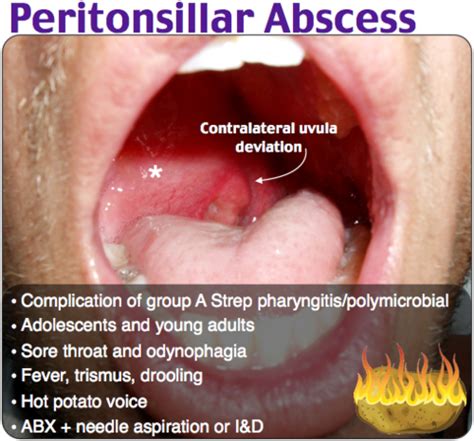 Peritonsillar Abscess

Contralateral uvula deviation

*

• Complication of group A Strep pharyngitis/polymicrobial
• Adolescents and young adults
• Sore throat and odynophagia
• Fever, trismus, drooling
• Hot potato voice
• ABX + needle aspiration or I&D